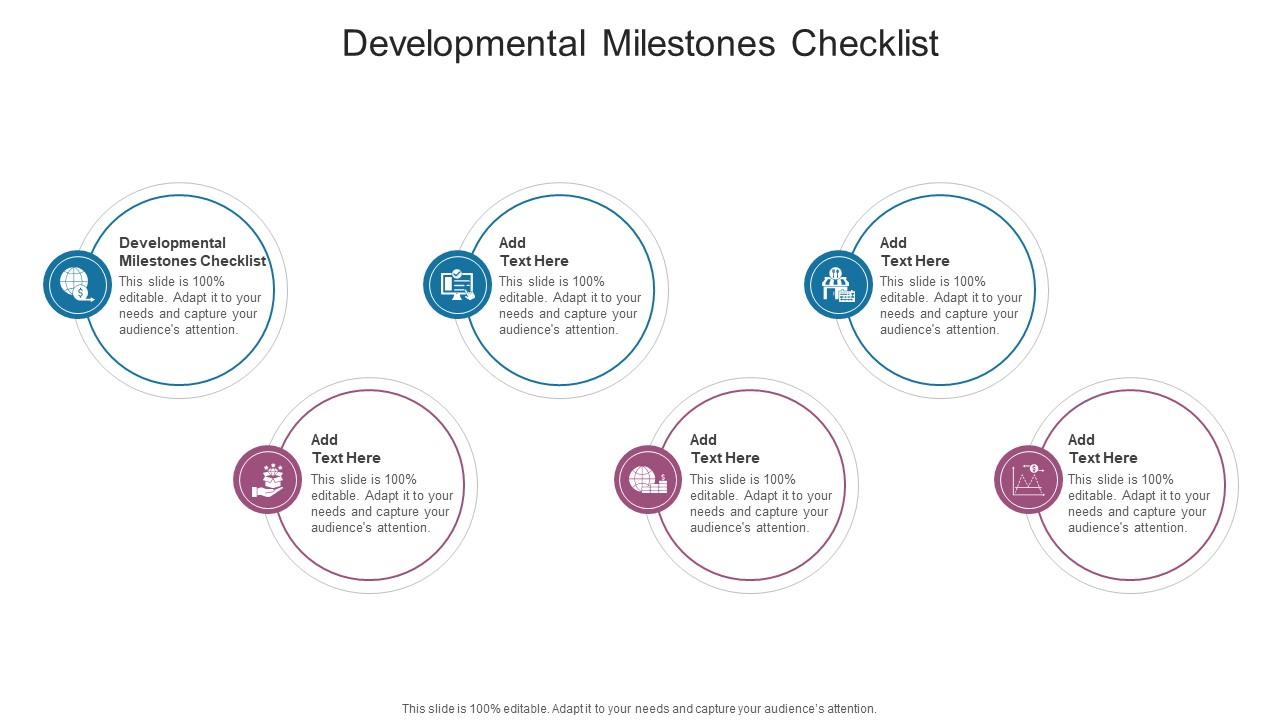 Developmental Milestones Checklist

Developmental Milestones Checklist
This slide is 100% editable. Adapt it to your needs and capture your audience's attention.

Add Text Here
This slide is 100% editable. Adapt it to your needs and capture your audience's attention.

Add Text Here
This slide is 100% editable. Adapt it to your needs and capture your audience's attention.

Add Text Here
This slide is 100% editable. Adapt it to your needs and capture your audience's attention.

Add Text Here
This slide is 100% editable. Adapt it to your needs and capture your audience's attention.

Add Text Here
This slide is 100% editable. Adapt it to your needs and capture your audience's attention.

This slide is 100% editable. Adapt it to your needs and capture your audience's attention.